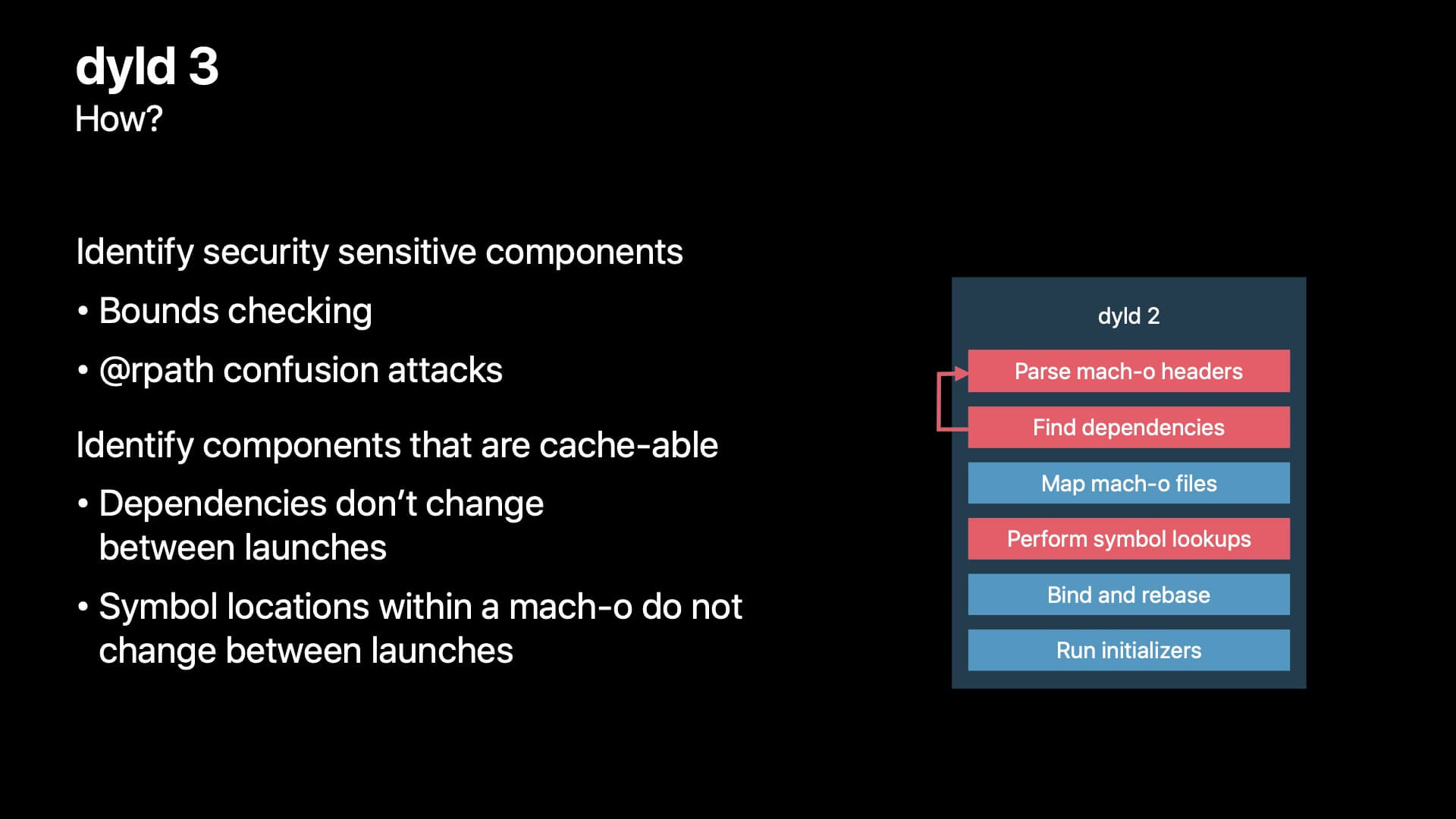 dyld 3
How?

Identify security sensitive components

• Bounds checking

• @rpath confusion attacks

Identify components that are cache-able

• Dependencies don't change between launches

• Symbol locations within a mach-o do not change between launches

dyld 2

Parse mach-o headers

Find dependencies

Map mach-o files

Perform symbol lookups

Bind and rebase

Run initializers